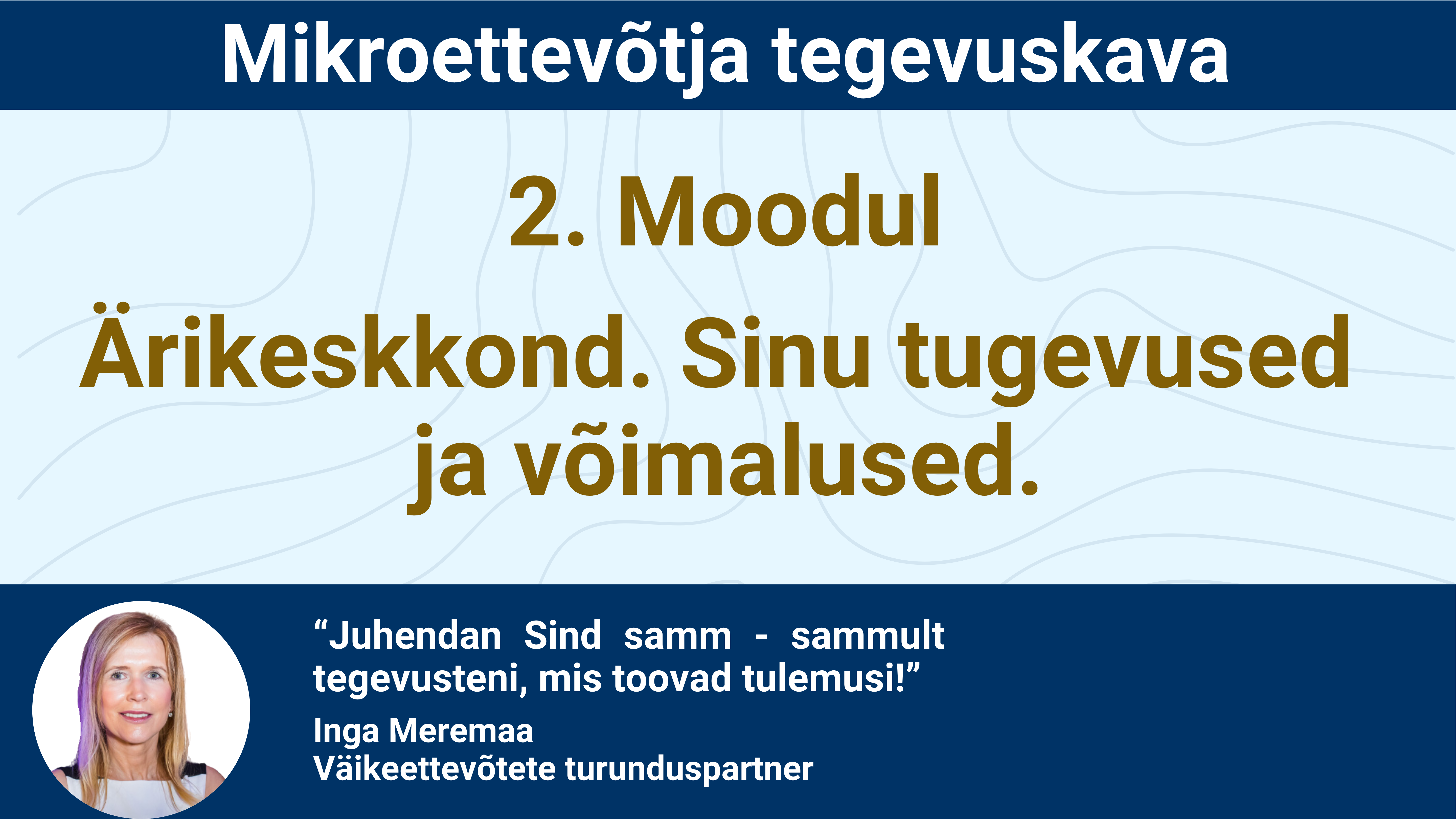 Mikroettevõtja tegevuskava

2. Moodul

Ärikeskkond. Sinu tugevused ja võimalused.

“Juhendan Sind samm - sammult tegevusteni, mis toovad tulemusi!”

Inga Meremaa
Väikeettevõtete turunduspartner